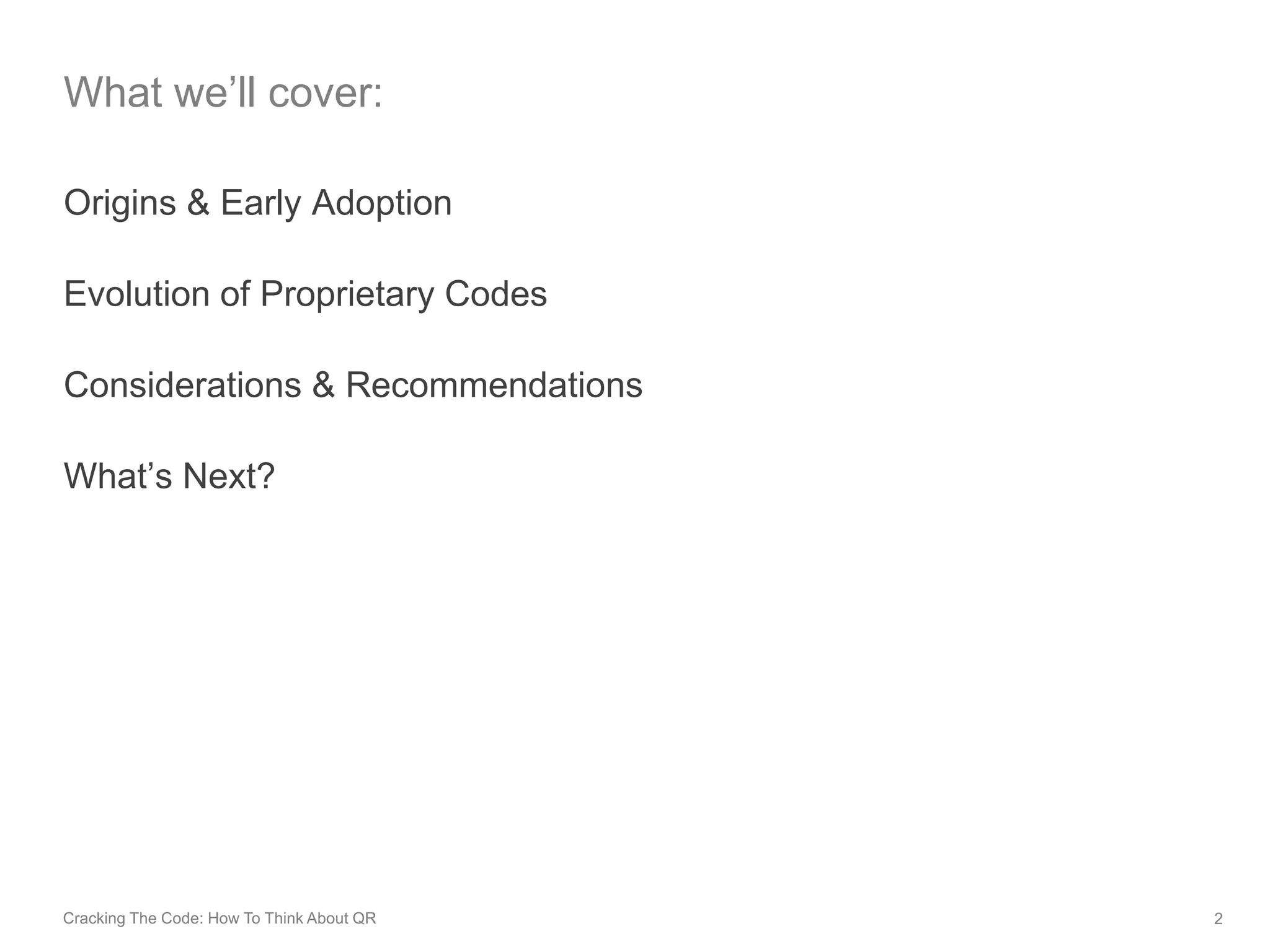 What we’ll cover:

Origins & Early Adoption

Evolution of Proprietary Codes

Considerations & Recommendations

What’s Next?

Cracking The Code: How To Think About QR

2